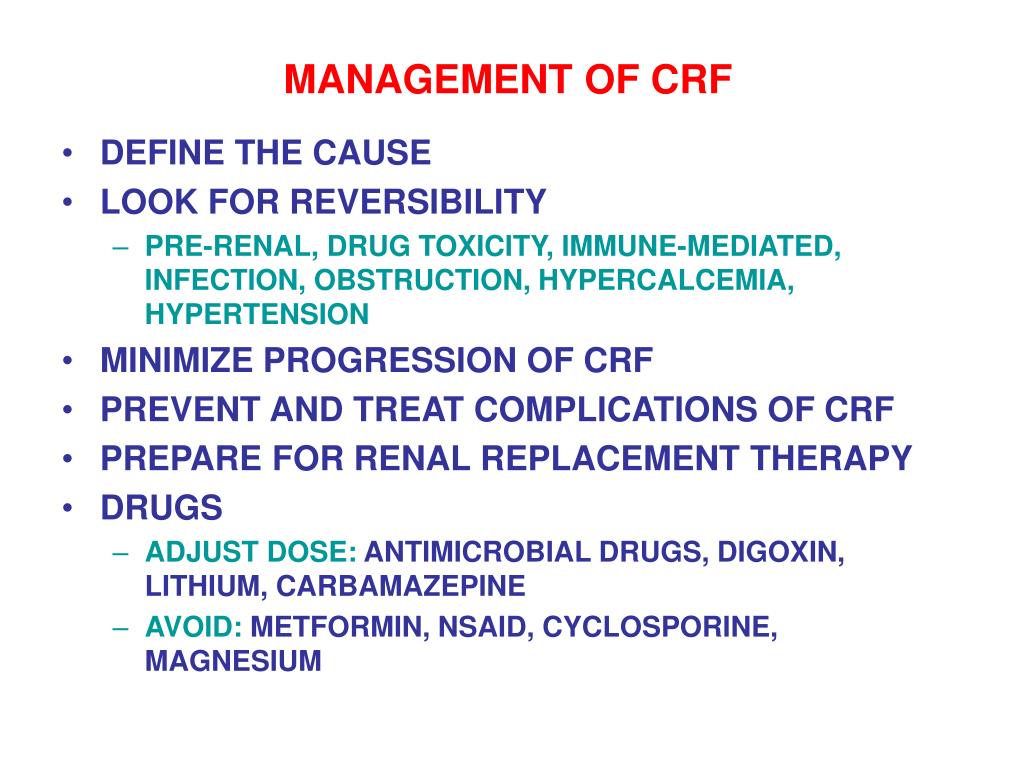 MANAGEMENT OF CRF

• DEFINE THE CAUSE
• LOOK FOR REVERSIBILITY
  – PRE-RENAL, DRUG TOXICITY, IMMUNE-MEDIATED, INFECTION, OBSTRUCTION, HYPERCALCEMIA, HYPERTENSION
• MINIMIZE PROGRESSION OF CRF
• PREVENT AND TREAT COMPLICATIONS OF CRF
• PREPARE FOR RENAL REPLACEMENT THERAPY
• DRUGS
  – ADJUST DOSE: ANTIMICROBIAL DRUGS, DIGOXIN, LITHIUM, CARBAMAZEPINE
  – AVOID: METFORMIN, NSAID, CYCLOSPORINE, MAGNESIUM